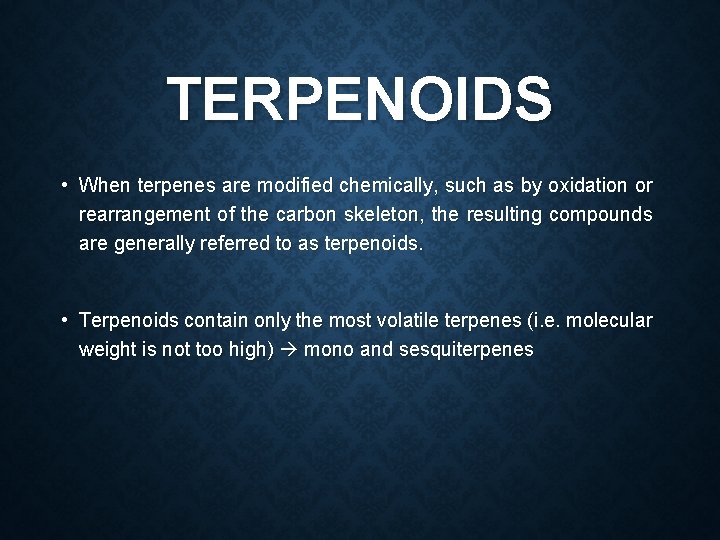 TERPENOIDS

• When terpenes are modified chemically, such as by oxidation or rearrangement of the carbon skeleton, the resulting compounds are generally referred to as terpenoids.

• Terpenoids contain only the most volatile terpenes (i.e. molecular weight is not too high) → mono and sesquiterpenes